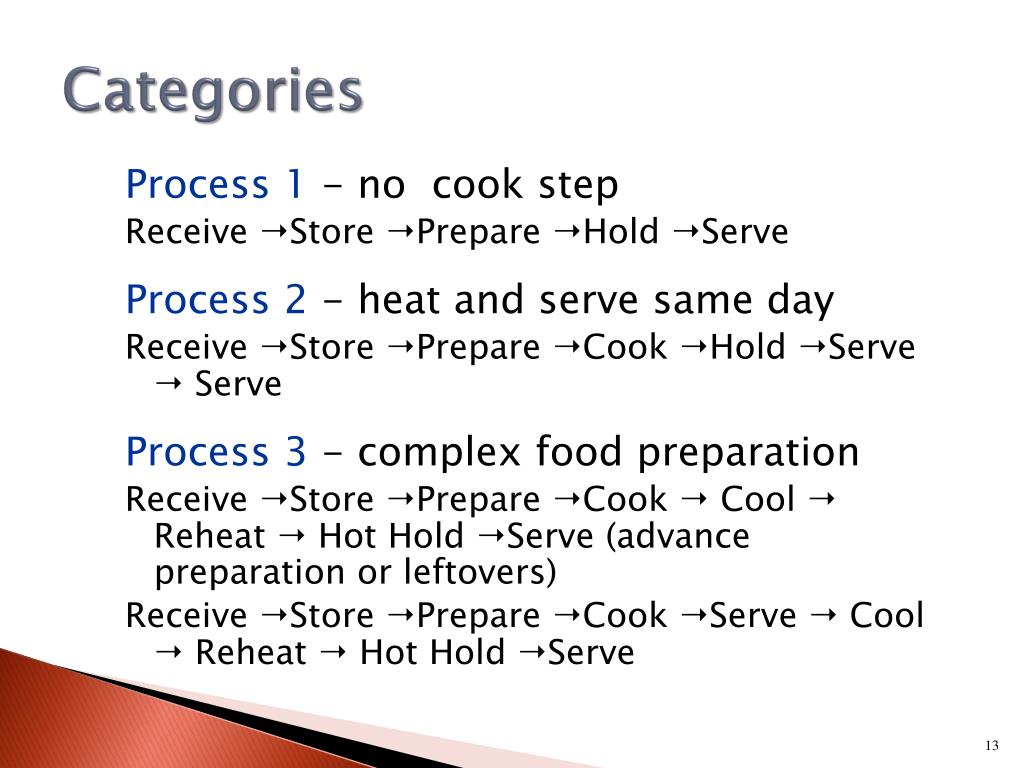 Categories

Process 1 – no cook step

Receive →Store →Prepare →Hold →Serve

Process 2 – heat and serve same day

Receive →Store →Prepare →Cook →Hold →Serve → Serve

Process 3 – complex food preparation

Receive →Store →Prepare →Cook → Cool → Reheat → Hot Hold →Serve (advance preparation or leftovers)

Receive →Store →Prepare →Cook →Serve → Cool → Reheat → Hot Hold →Serve

13